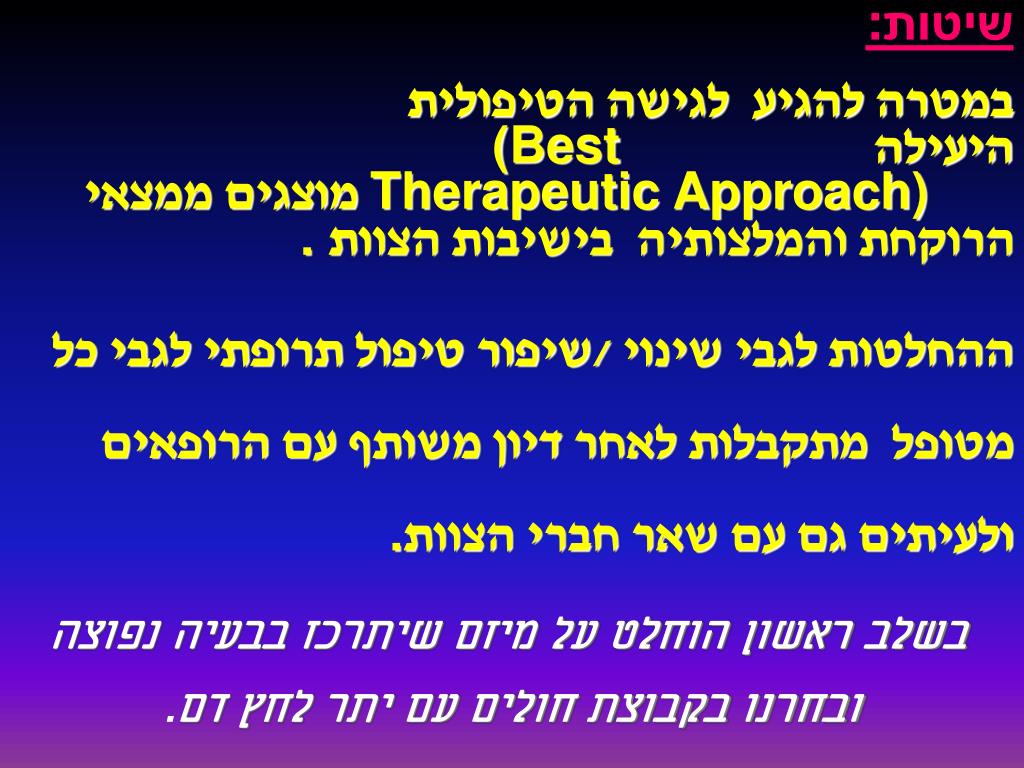 שיטות:

במטרה להגיע לגישה הטיפולית היעילה (Best Therapeutic Approach) מוצגים ממצאי הרוקחת והמלצותיה בישיבות הצוות .

ההחלטות לגבי שינוי /שיפור טיפול תרופתי לגבי כל מטופל מתקבלות לאחר דיון משותף עם הרופאים ולעיתים גם עם שאר חברי הצוות.

בשלב ראשון הוחלט על מיזם שיתרכז בבעיה נפוצה ובחרנו בקבוצת חולים עם יתר לחץ דם.